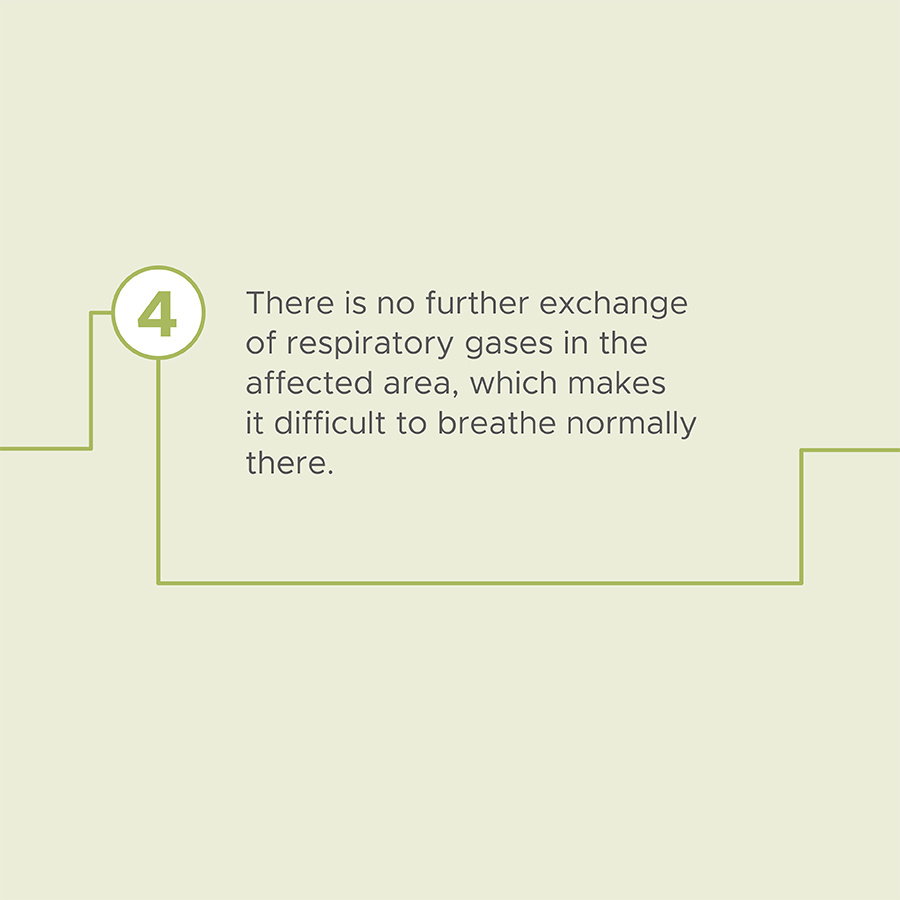 4

There is no further exchange of respiratory gases in the affected area, which makes it difficult to breathe normally there.